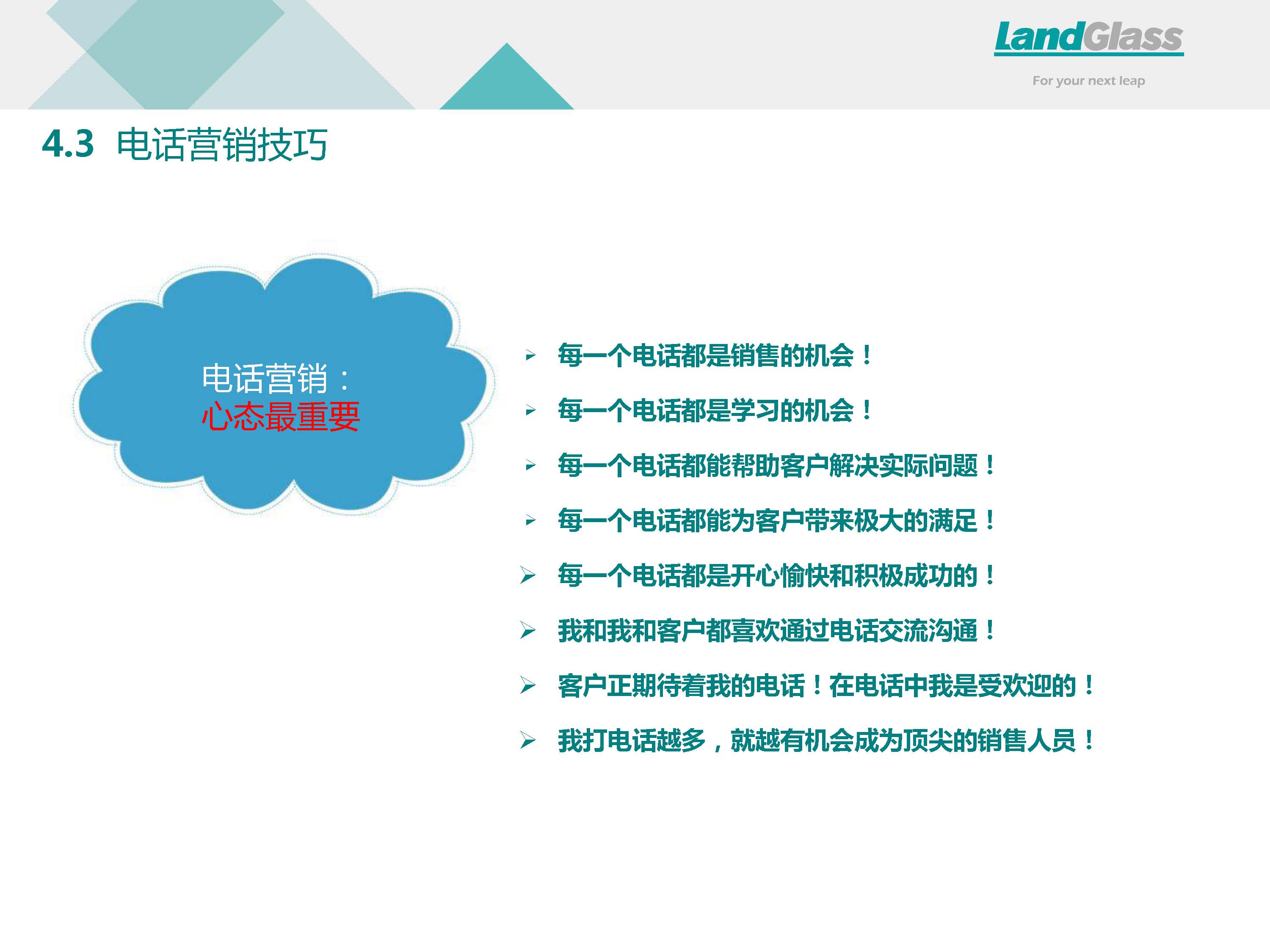 LandGlass
For your next leap

4.3 电话营销技巧

电话营销：
心态最重要

➢ 每一个电话都是销售的机会！
➢ 每一个电话都是学习的机会！
➢ 每一个电话都能帮助客户解决实际问题！
➢ 每一个电话都能为客户带来极大的满足！
➢ 每一个电话都是开心愉快和积极成功的！
➢ 我和我和客户都喜欢通过电话交流沟通！
➢ 客户正期待着我的电话！在电话中我是受欢迎的！
➢ 我打电话越多，就越有机会成为顶尖的销售人员！